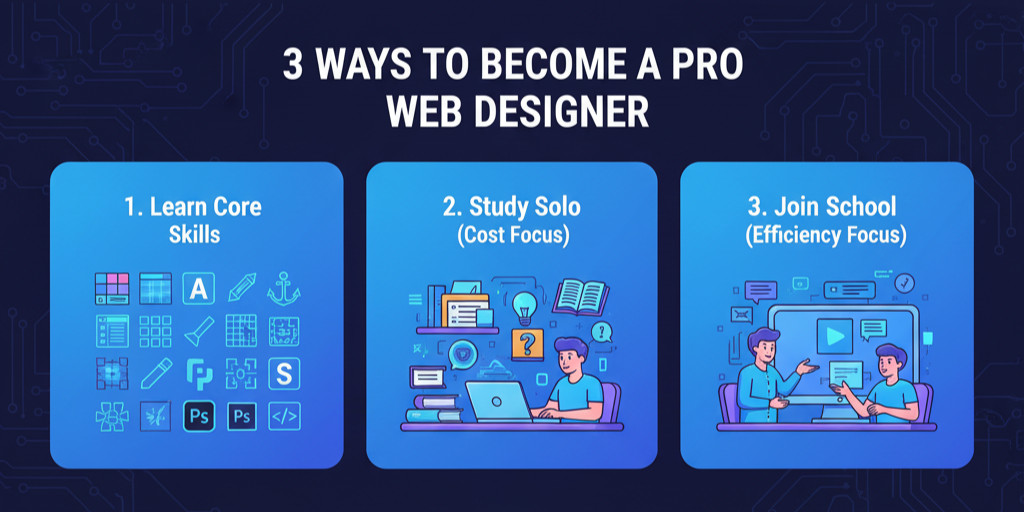 3 WAYS TO BECOME A PRO WEB DESIGNER

1. Learn Core Skills

A

S

Ps

Ps

</>

2. Study Solo (Cost Focus)

?

?

3. Join School (Efficiency Focus)